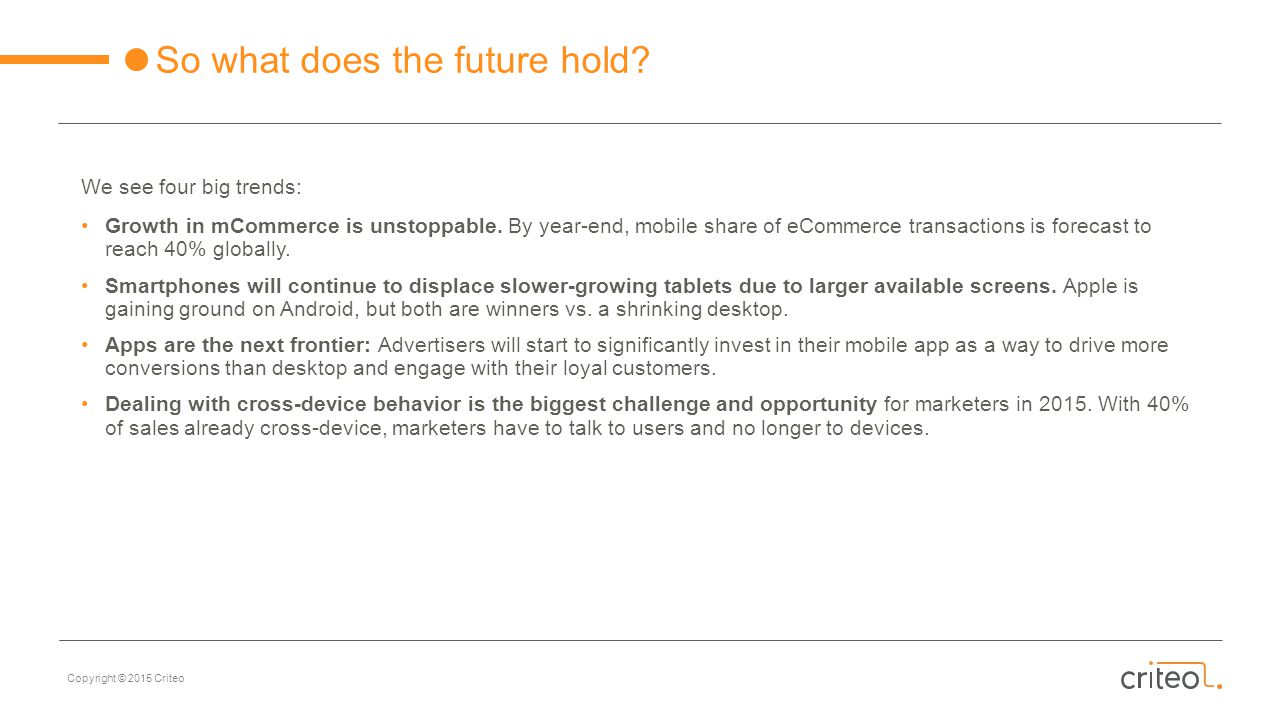 So what does the future hold?

We see four big trends:

• Growth in mCommerce is unstoppable. By year-end, mobile share of eCommerce transactions is forecast to reach 40% globally.

• Smartphones will continue to displace slower-growing tablets due to larger available screens. Apple is gaining ground on Android, but both are winners vs. a shrinking desktop.

• Apps are the next frontier: Advertisers will start to significantly invest in their mobile app as a way to drive more conversions than desktop and engage with their loyal customers.

• Dealing with cross-device behavior is the biggest challenge and opportunity for marketers in 2015. With 40% of sales already cross-device, marketers have to talk to users and no longer to devices.

Copyright © 2015 Criteo

criteo.